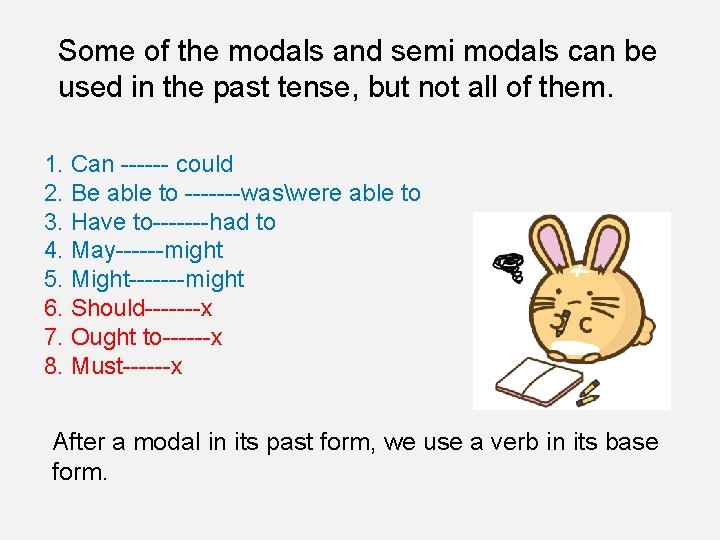 Some of the modals and semi modals can be used in the past tense, but not all of them.

1. Can ------ could
2. Be able to -------was\were able to
3. Have to-------had to
4. May------might
5. Might-------might
6. Should-------x
7. Ought to------x
8. Must------x

After a modal in its past form, we use a verb in its base form.